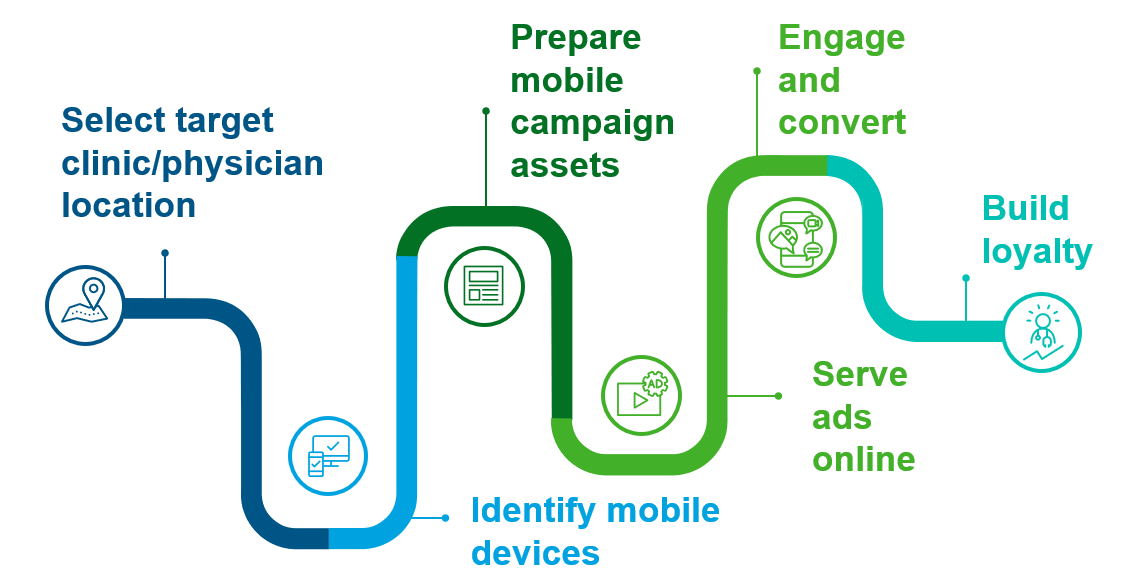 Select target clinic/physician location

Identify mobile devices

Prepare mobile campaign assets

AD

Serve ads online

Engage and convert

Build loyalty